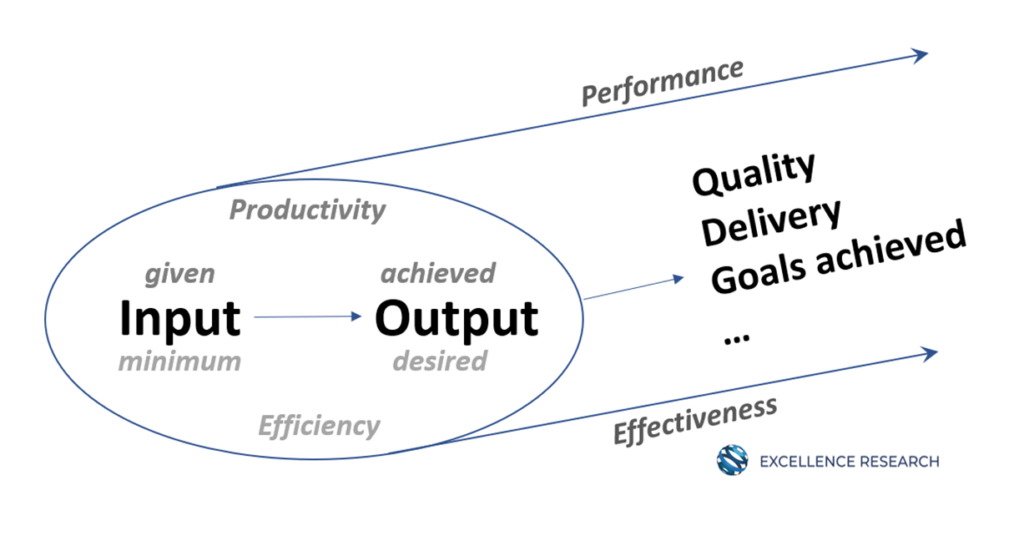 Performance

Productivity

given
Input
minimum

achieved
Output
desired

Efficiency

Quality
Delivery
Goals achieved
...

Effectiveness

EXCELLENCE RESEARCH